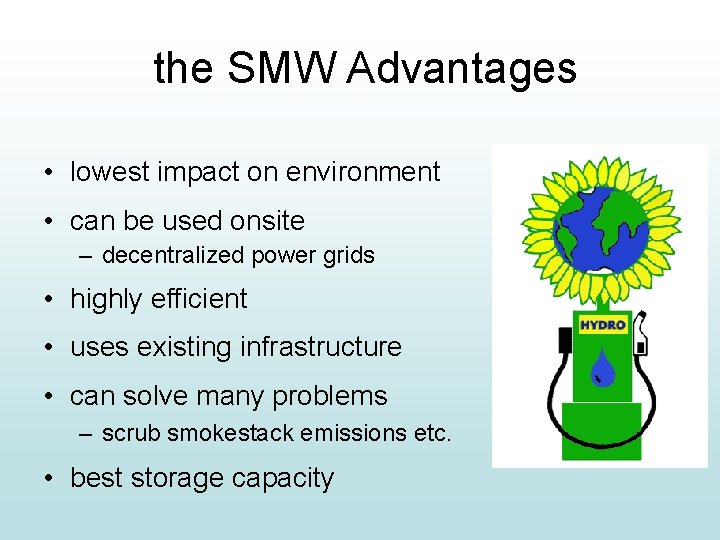 the SMW Advantages

• lowest impact on environment
• can be used onsite
– decentralized power grids
• highly efficient
• uses existing infrastructure
• can solve many problems
– scrub smokestack emissions etc.
• best storage capacity

HYDRO